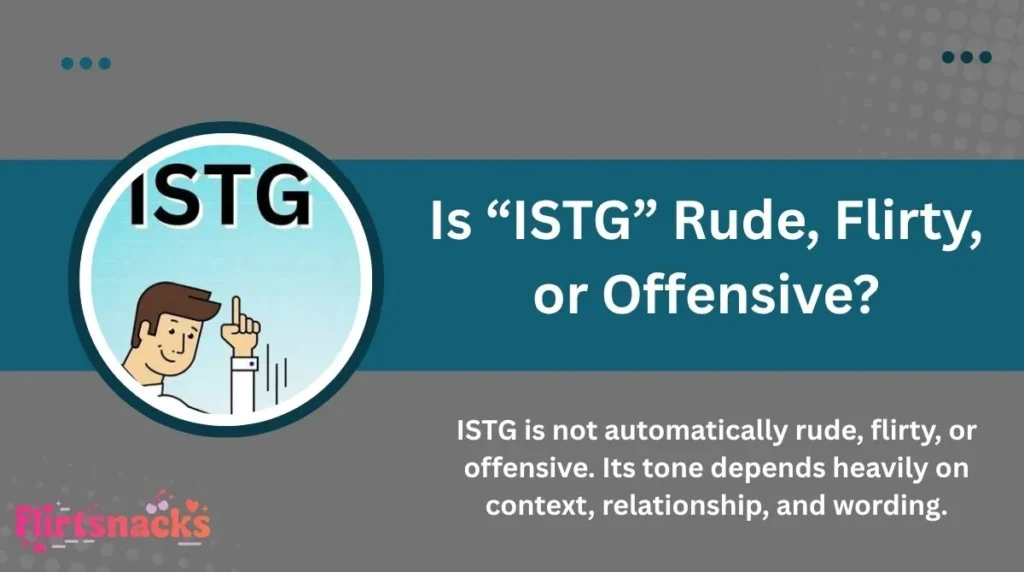 ISTG

Is “ISTG” Rude, Flirty, or Offensive?

ISTG is not automatically rude, flirty, or offensive. Its tone depends heavily on context, relationship, and wording.

Flirtsnacks